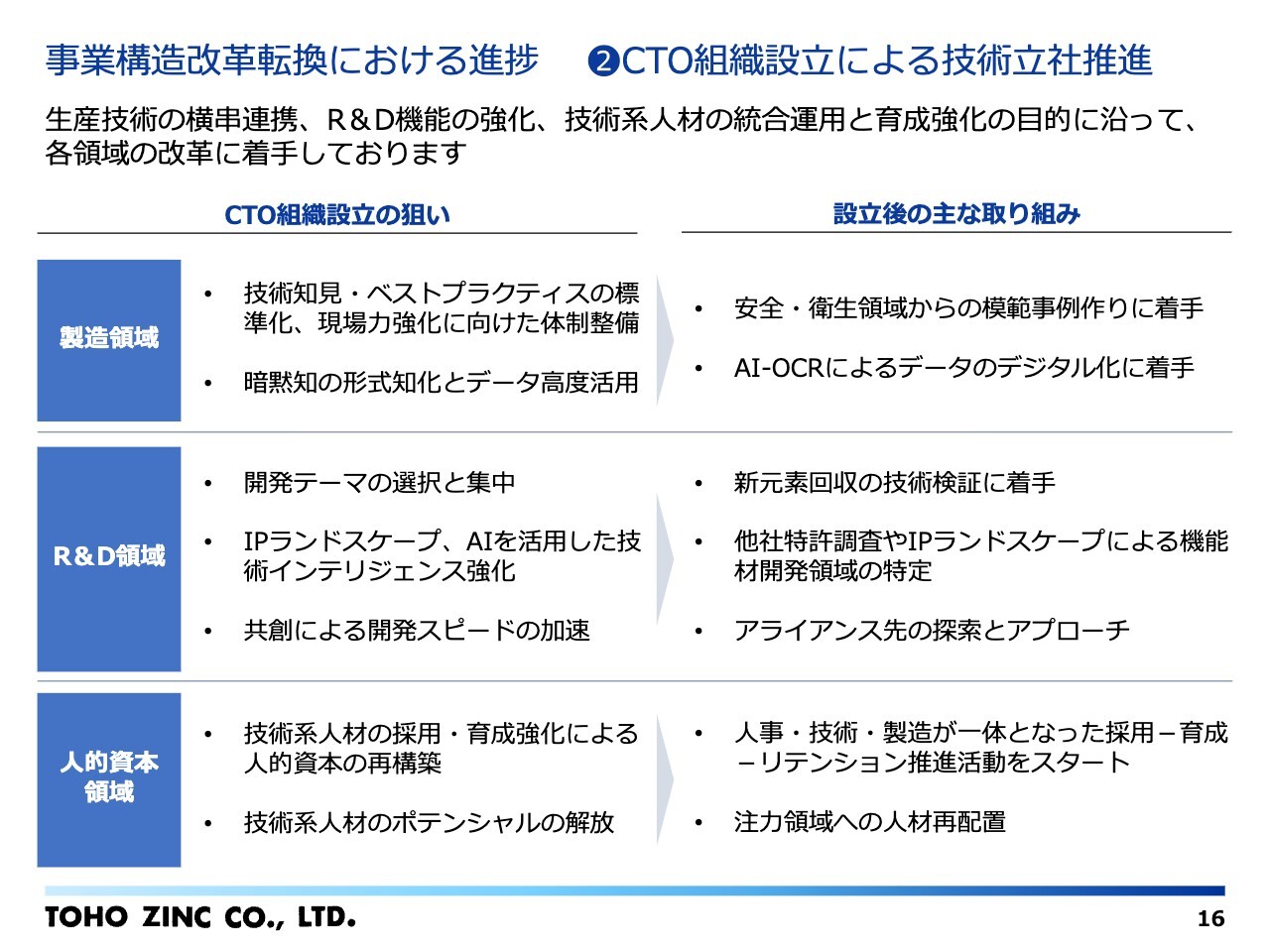 事業構造改革転換における進捗　❷CTO組織設立による技術立社推進

生産技術の横串連携、R＆D機能の強化、技術系人材の統合運用と育成強化の目的に沿って、各領域の改革に着手しております

| | CTO組織設立の狙い | 設立後の主な取り組み |
|---|---|---|
| 製造領域 | • 技術知見・ベストプラクティスの標準化、現場力強化に向けた体制整備<br>• 暗黙知の形式知化とデータ高度活用 | • 安全・衛生領域からの模範事例作りに着手<br>• AI-OCRによるデータのデジタル化に着手 |
| R＆D領域 | • 開発テーマの選択と集中<br>• IPランドスケープ、AIを活用した技術インテリジェンス強化<br>• 共創による開発スピードの加速 | • 新元素回収の技術検証に着手<br>• 他社特許調査やIPランドスケープによる機能材開発領域の特定<br>• アライアンス先の探索とアプローチ |
| 人的資本領域 | • 技術系人材の採用・育成強化による人的資本の再構築<br>• 技術系人材のポテンシャルの解放 | • 人事・技術・製造が一体となった採用－育成－リテンション推進活動をスタート<br>• 注力領域への人材再配置 |

TOHO ZINC CO., LTD.
16